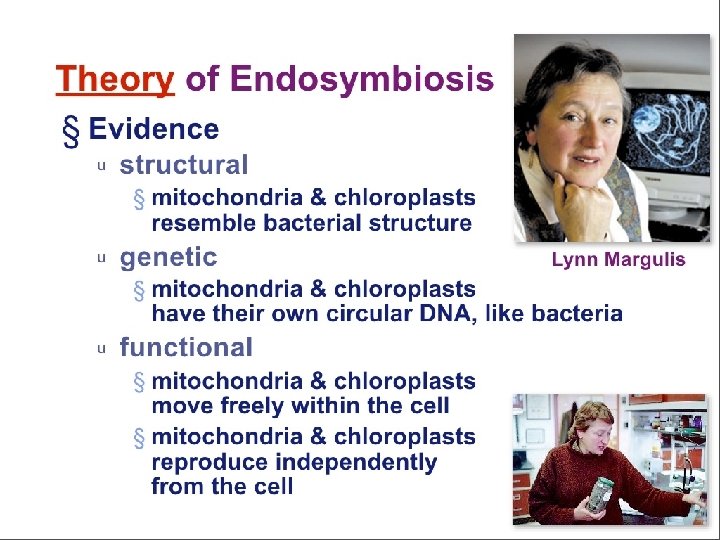 Theory of Endosymbiosis

§ Evidence

u structural

§ mitochondria & chloroplasts resemble bacterial structure

u genetic

§ mitochondria & chloroplasts have their own circular DNA, like bacteria

u functional

§ mitochondria & chloroplasts move freely within the cell

§ mitochondria & chloroplasts reproduce independently from the cell

Lynn Margulis